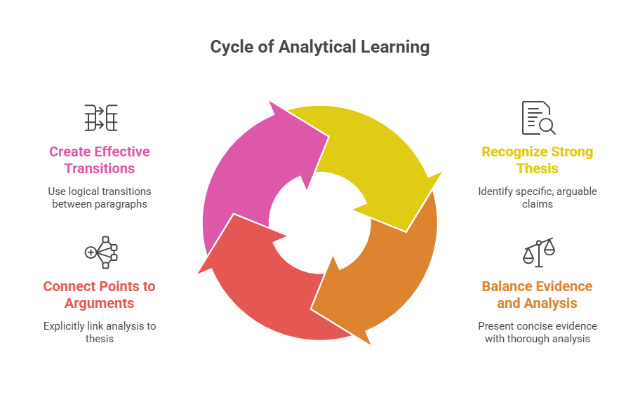 Cycle of Analytical Learning

Create Effective Transitions

Use logical transitions between paragraphs

Connect Points to Arguments

Explicitly link analysis to thesis

Recognize Strong Thesis

Identify specific, arguable claims

Balance Evidence and Analysis

Present concise evidence with thorough analysis